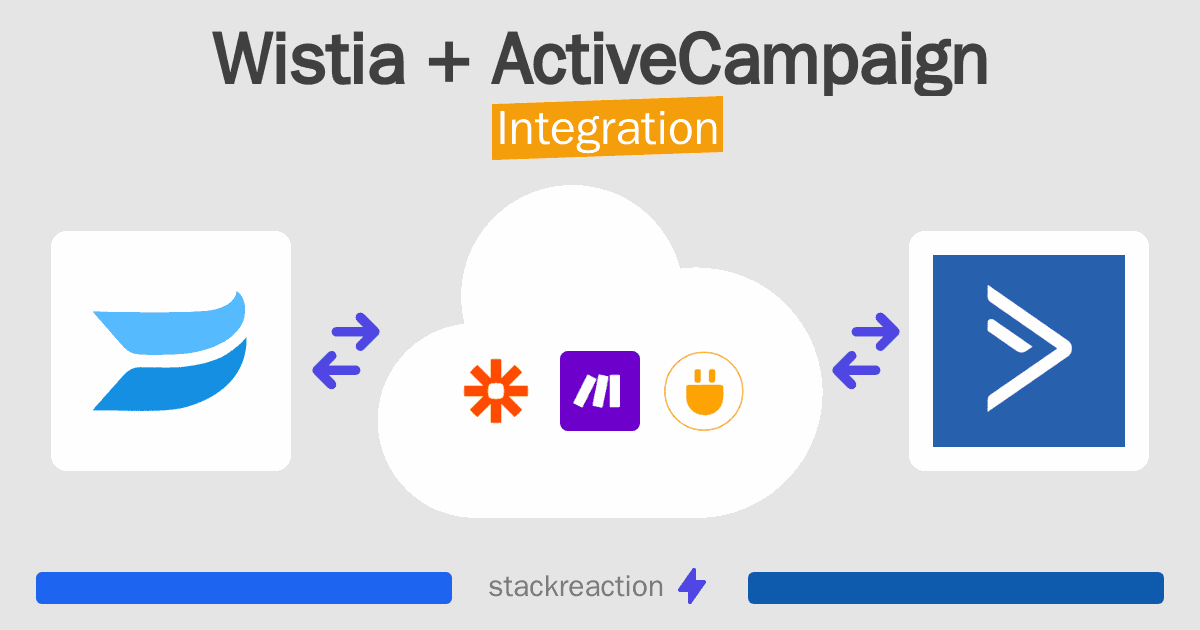 Wistia + ActiveCampaign
Integration

stackreaction